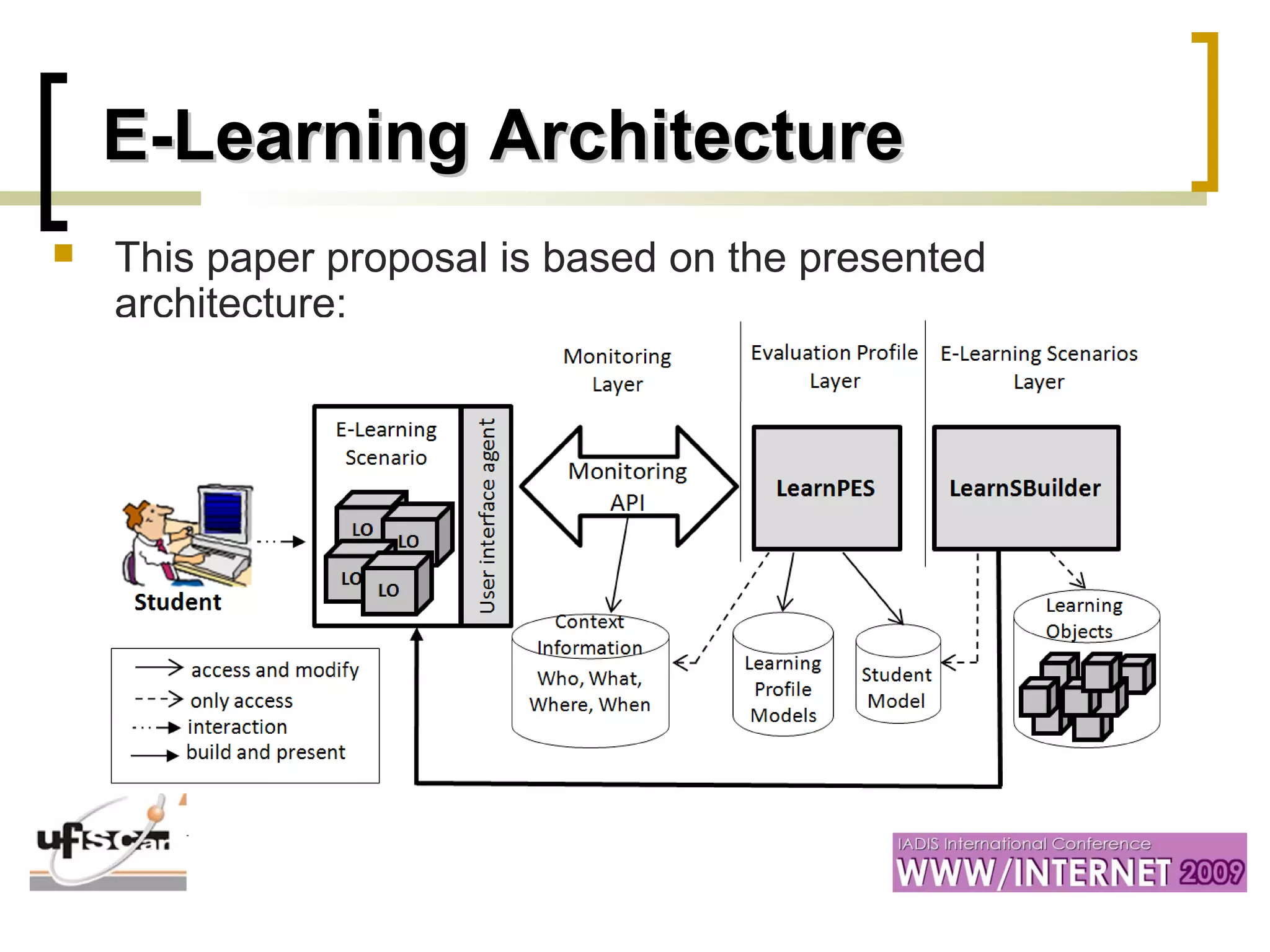 E-Learning Architecture

This paper proposal is based on the presented architecture:

Monitoring Layer

Evaluation Profile Layer

E-Learning Scenarios Layer

E-Learning Scenario

LO LO LO LO

User interface agent

Monitoring API

LearnPES

LearnSBuilder

Student

Context Information Who, What, Where, When

Learning Profile Models

Student Model

Learning Objects

access and modify
only access
interaction
build and present

ufscar

IADIS International Conference
WWW/INTERNET 2009